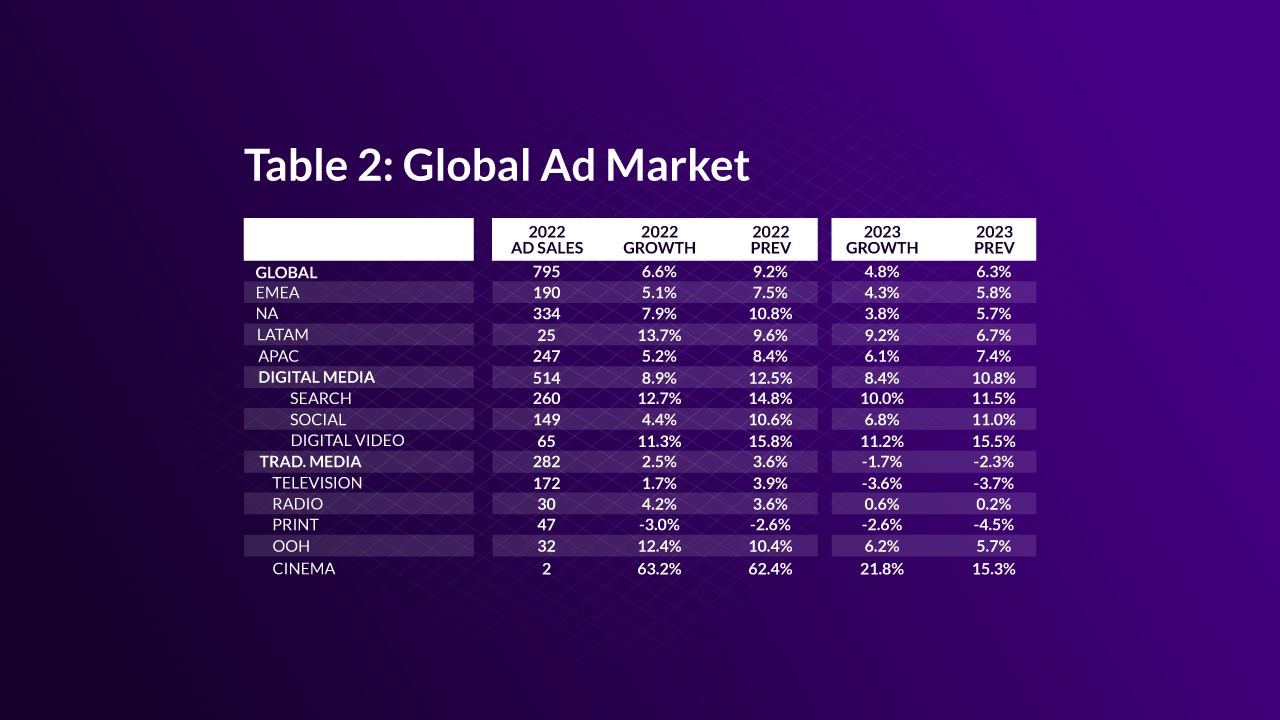 Table 2: Global Ad Market

| | 2022 AD SALES | 2022 GROWTH | 2022 PREV | 2023 GROWTH | 2023 PREV |
|---|---|---|---|---|---|
| GLOBAL | 795 | 6.6% | 9.2% | 4.8% | 6.3% |
| EMEA | 190 | 5.1% | 7.5% | 4.3% | 5.8% |
| NA | 334 | 7.9% | 10.8% | 3.8% | 5.7% |
| LATAM | 25 | 13.7% | 9.6% | 9.2% | 6.7% |
| APAC | 247 | 5.2% | 8.4% | 6.1% | 7.4% |
| DIGITAL MEDIA | 514 | 8.9% | 12.5% | 8.4% | 10.8% |
| SEARCH | 260 | 12.7% | 14.8% | 10.0% | 11.5% |
| SOCIAL | 149 | 4.4% | 10.6% | 6.8% | 11.0% |
| DIGITAL VIDEO | 65 | 11.3% | 15.8% | 11.2% | 15.5% |
| TRAD. MEDIA | 282 | 2.5% | 3.6% | -1.7% | -2.3% |
| TELEVISION | 172 | 1.7% | 3.9% | -3.6% | -3.7% |
| RADIO | 30 | 4.2% | 3.6% | 0.6% | 0.2% |
| PRINT | 47 | -3.0% | -2.6% | -2.6% | -4.5% |
| OOH | 32 | 12.4% | 10.4% | 6.2% | 5.7% |
| CINEMA | 2 | 63.2% | 62.4% | 21.8% | 15.3% |